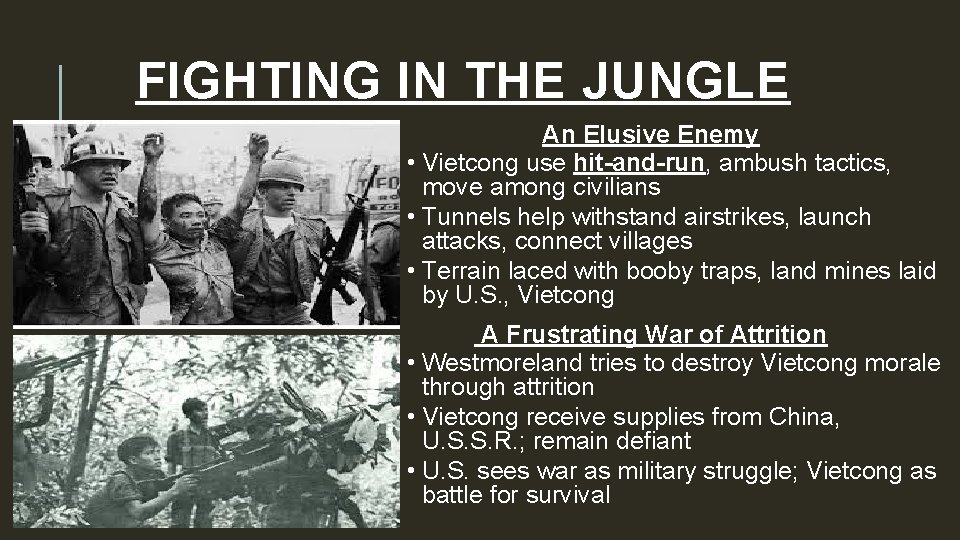 FIGHTING IN THE JUNGLE

An Elusive Enemy

• Vietcong use hit-and-run, ambush tactics, move among civilians
• Tunnels help withstand airstrikes, launch attacks, connect villages
• Terrain laced with booby traps, land mines laid by U.S., Vietcong

A Frustrating War of Attrition

• Westmoreland tries to destroy Vietcong morale through attrition
• Vietcong receive supplies from China, U.S.S.R.; remain defiant
• U.S. sees war as military struggle; Vietcong as battle for survival